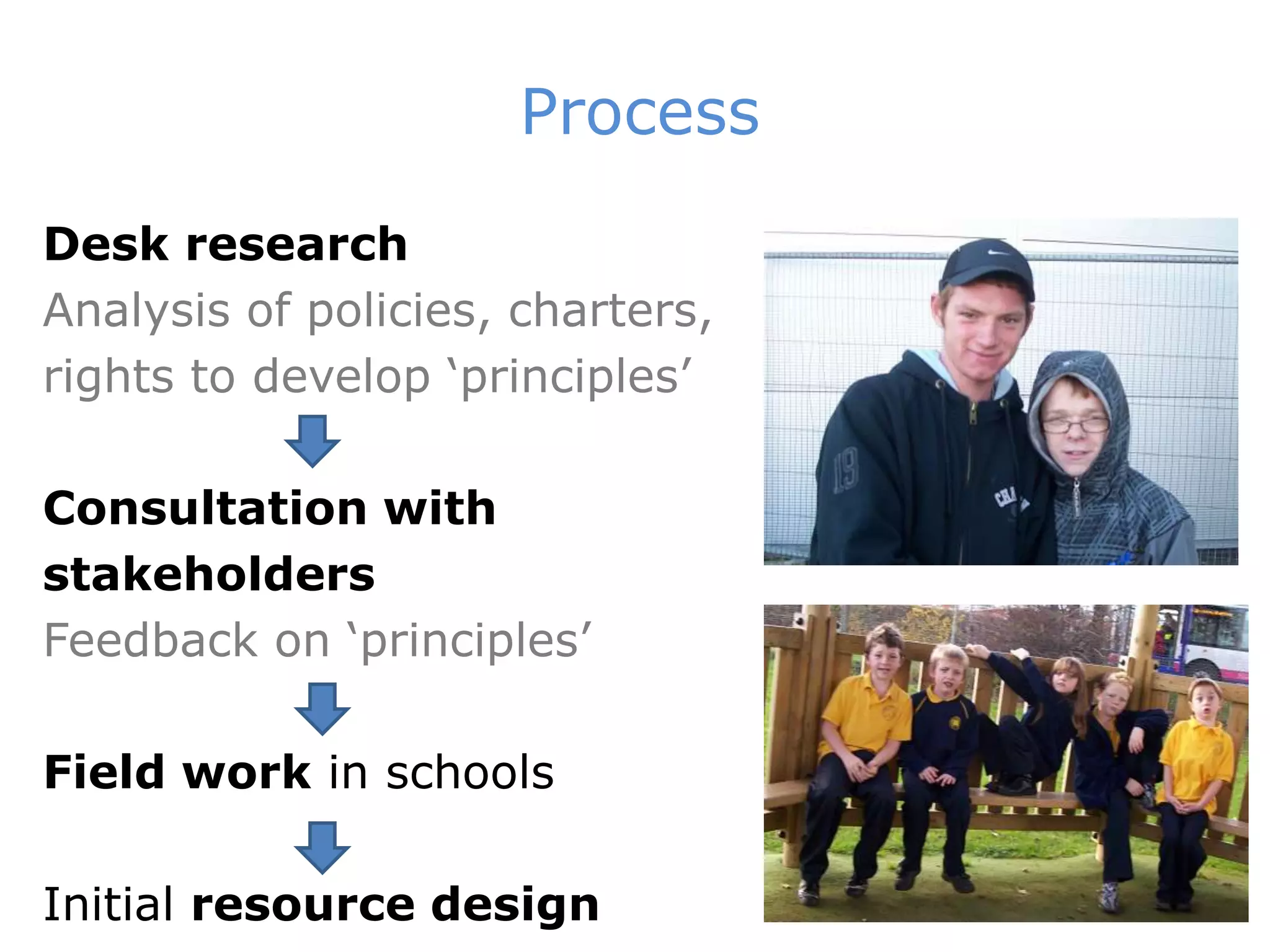 Process

Desk research
Analysis of policies, charters, rights to develop ‘principles’

Consultation with stakeholders
Feedback on ‘principles’

Field work in schools

Initial resource design